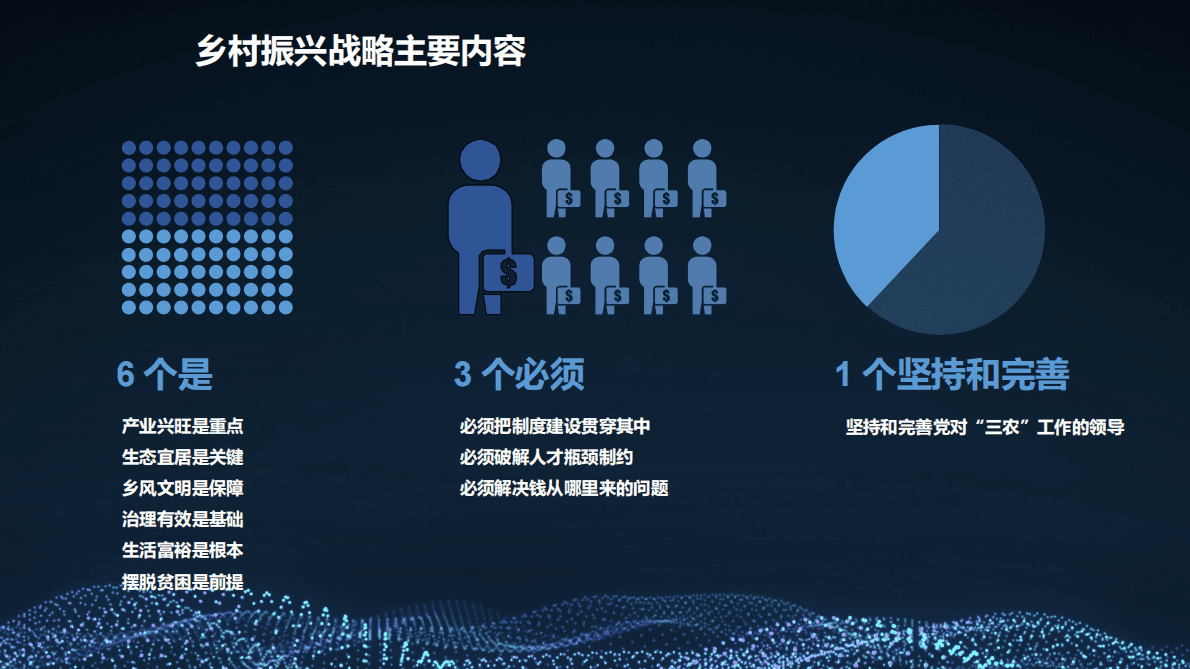 乡村振兴战略主要内容

$ $ $ $ $ $ $ $ $

6 个是

产业兴旺是重点
生态宜居是关键
乡风文明是保障
治理有效是基础
生活富裕是根本
摆脱贫困是前提

3 个必须

必须把制度建设贯穿其中
必须破解人才瓶颈制约
必须解决钱从哪里来的问题

1 个坚持和完善

坚持和完善党对“三农”工作的领导